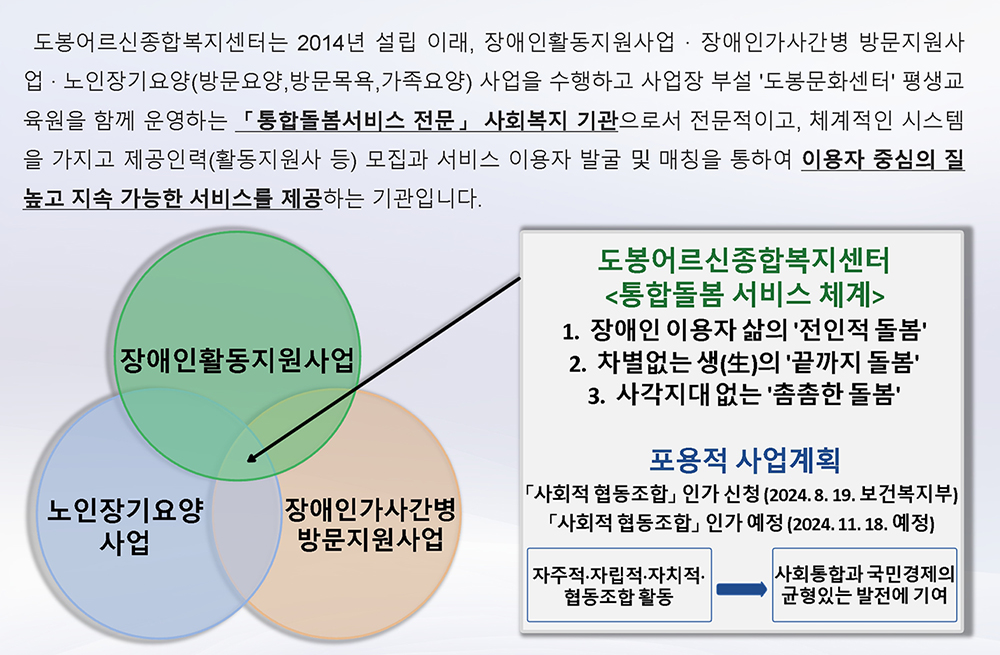 도봉어르신종합복지센터는 2014년 설립 이래, 장애인활동지원사업 · 장애인가사간병 방문지원사업 · 노인장기요양(방문요양,방문목욕,가족요양) 사업을 수행하고 사업장 부설 '도봉문화센터' 평생교육원을 함께 운영하는 「통합돌봄서비스 전문」 사회복지 기관으로서 전문적이고, 체계적인 시스템을 가지고 제공인력(활동지원사 등) 모집과 서비스 이용자 발굴 및 매칭을 통하여 이용자 중심의 질 높고 지속 가능한 서비스를 제공하는 기관입니다.

장애인활동지원사업

노인장기요양 사업

장애인가사간병 방문지원사업

도봉어르신종합복지센터
<통합돌봄 서비스 체계>
1. 장애인 이용자 삶의 '전인적 돌봄'
2. 차별없는 생(生)의 '끝까지 돌봄'
3. 사각지대 없는 '촘촘한 돌봄'

포용적 사업계획
「사회적 협동조합」 인가 신청 (2024. 8. 19. 보건복지부)
「사회적 협동조합」 인가 예정 (2024. 11. 18. 예정)

자주적·자립적·자치적· 협동조합 활동

사회통합과 국민경제의 균형있는 발전에 기여